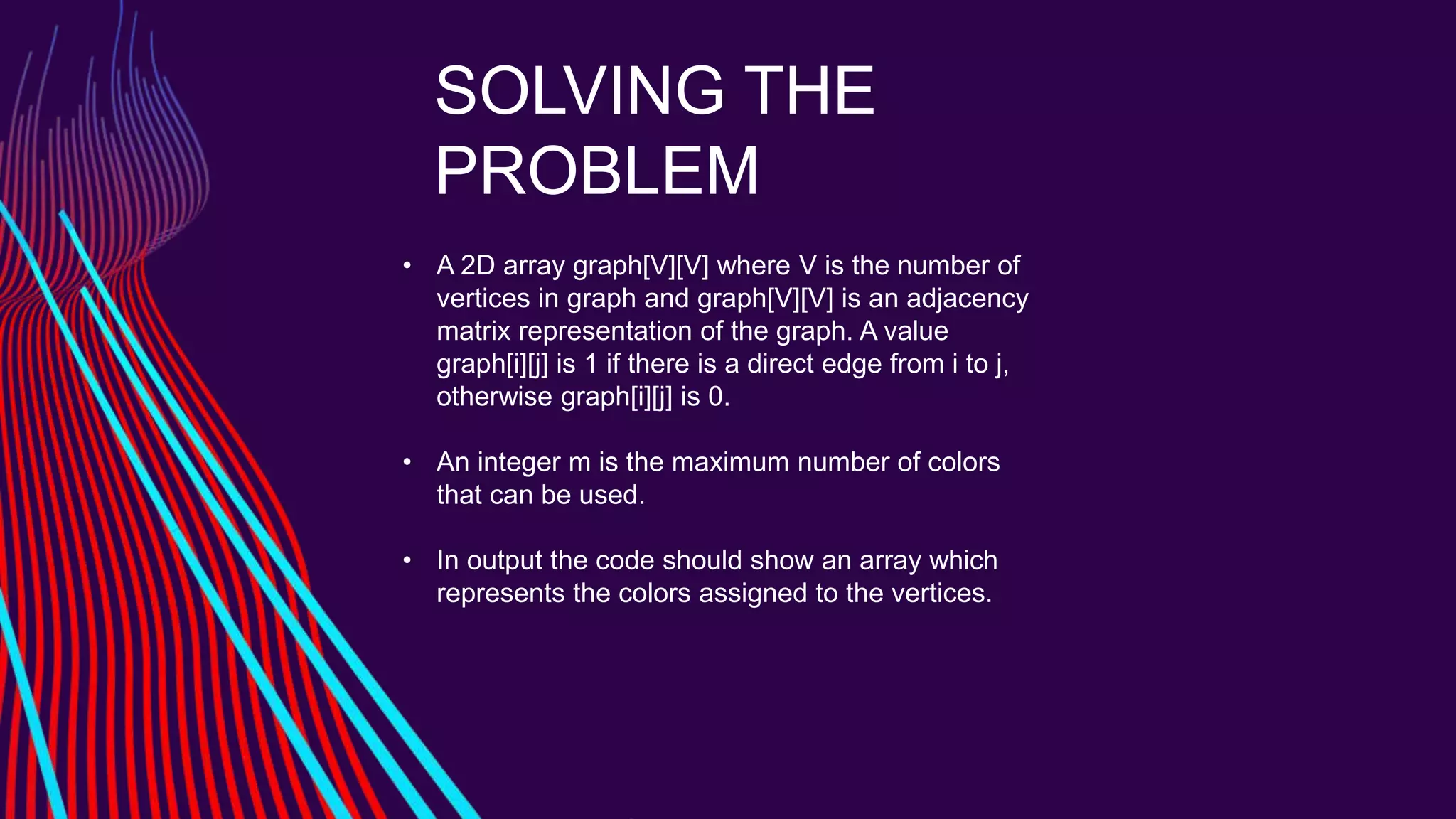 SOLVING THE PROBLEM

• A 2D array graph[V][V] where V is the number of vertices in graph and graph[V][V] is an adjacency matrix representation of the graph. A value graph[i][j] is 1 if there is a direct edge from i to j, otherwise graph[i][j] is 0.

• An integer m is the maximum number of colors that can be used.

• In output the code should show an array which represents the colors assigned to the vertices.